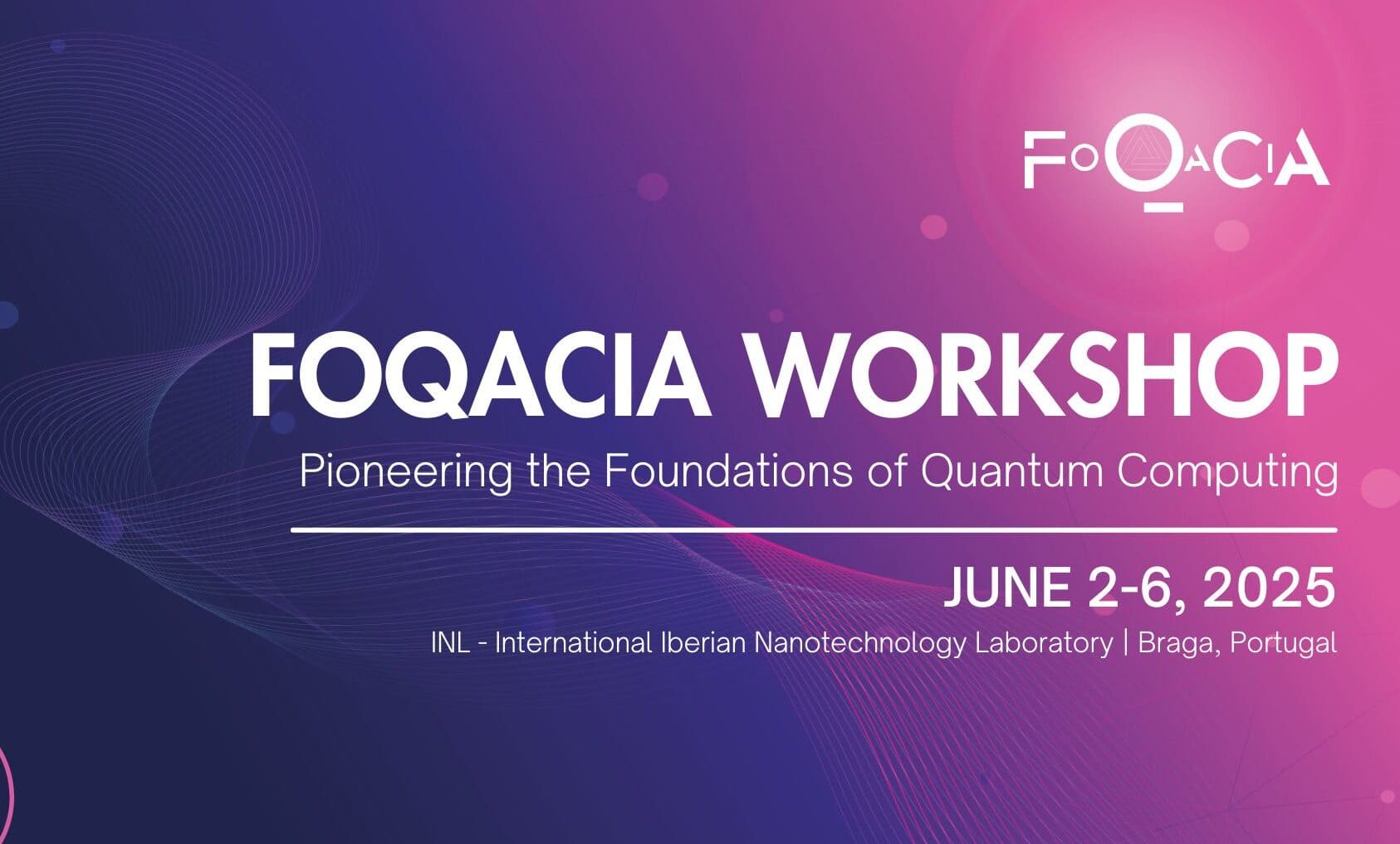 FoQaCiA

FOQACIA WORKSHOP

Pioneering the Foundations of Quantum Computing

JUNE 2-6, 2025

INL - International Iberian Nanotechnology Laboratory | Braga, Portugal